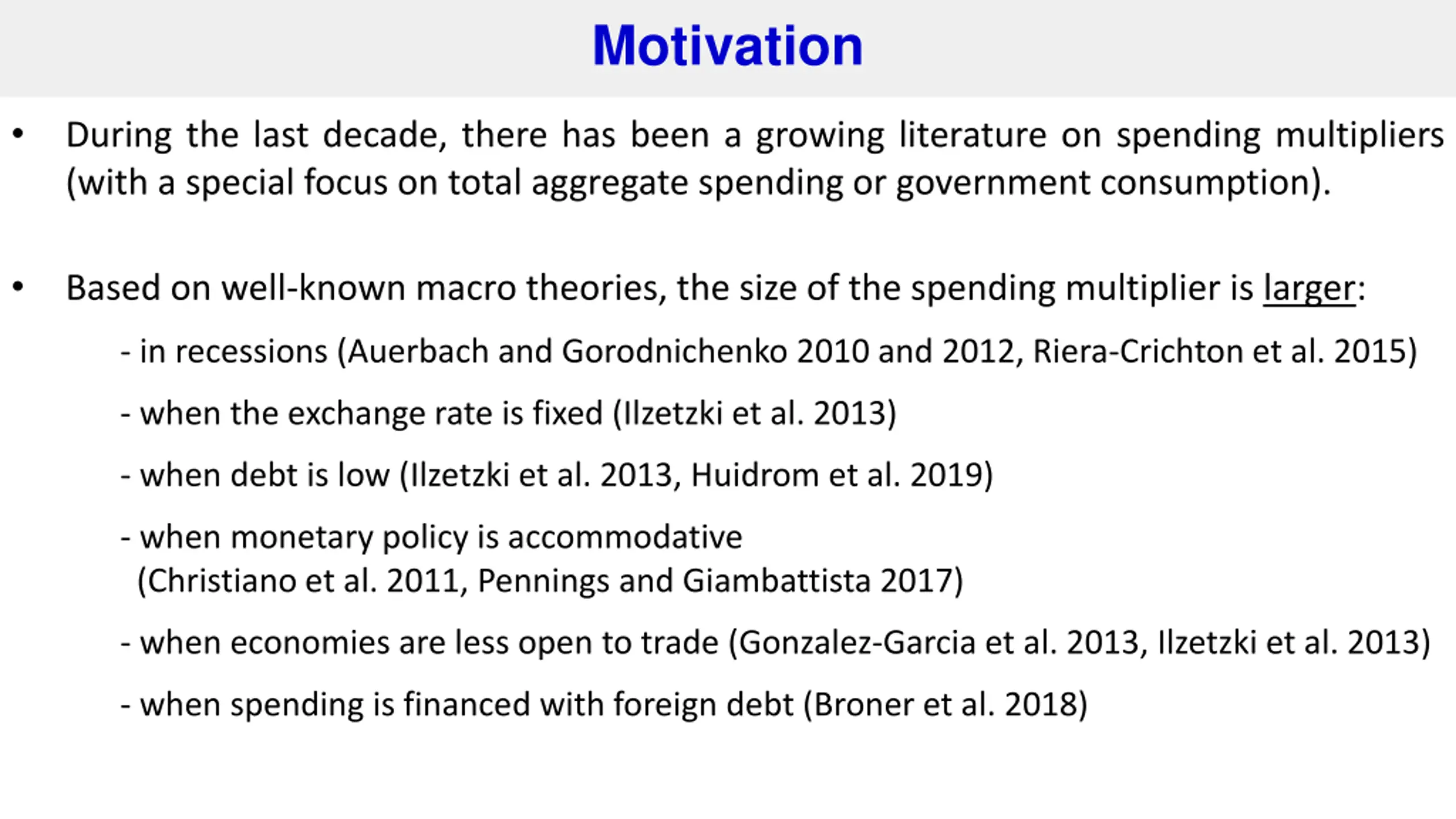 Motivation

• During the last decade, there has been a growing literature on spending multipliers (with a special focus on total aggregate spending or government consumption).

• Based on well-known macro theories, the size of the spending multiplier is larger:

- in recessions (Auerbach and Gorodnichenko 2010 and 2012, Riera-Crichton et al. 2015)

- when the exchange rate is fixed (Ilzetzki et al. 2013)

- when debt is low (Ilzetzki et al. 2013, Huidrom et al. 2019)

- when monetary policy is accommodative (Christiano et al. 2011, Pennings and Giambattista 2017)

- when economies are less open to trade (Gonzalez-Garcia et al. 2013, Ilzetzki et al. 2013)

- when spending is financed with foreign debt (Broner et al. 2018)